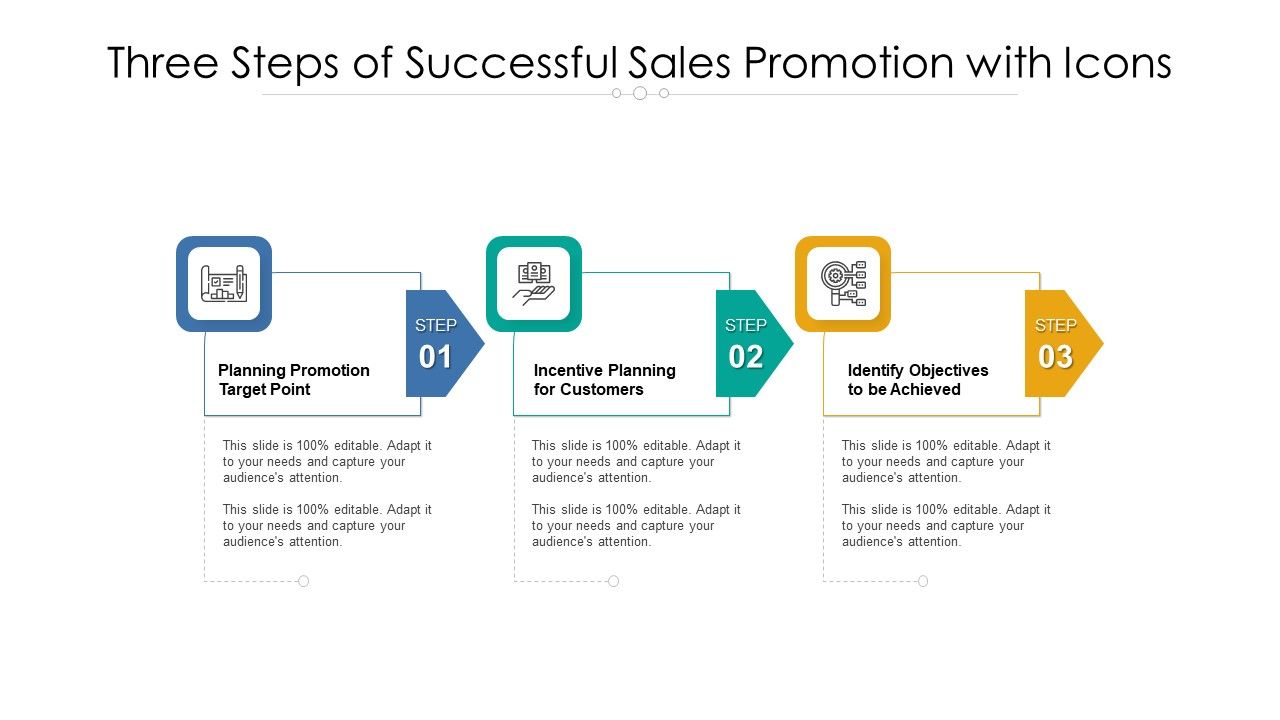 Three Steps of Successful Sales Promotion with Icons

STEP 01

Planning Promotion Target Point

This slide is 100% editable. Adapt it to your needs and capture your audience's attention.

This slide is 100% editable. Adapt it to your needs and capture your audience's attention.

STEP 02

Incentive Planning for Customers

This slide is 100% editable. Adapt it to your needs and capture your audience's attention.

This slide is 100% editable. Adapt it to your needs and capture your audience's attention.

STEP 03

Identify Objectives to be Achieved

This slide is 100% editable. Adapt it to your needs and capture your audience's attention.

This slide is 100% editable. Adapt it to your needs and capture your audience's attention.